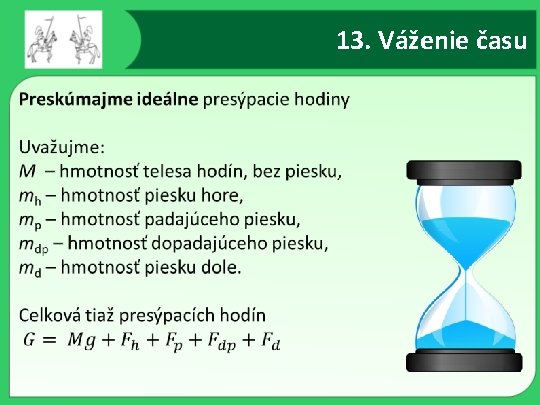 13. Váženie času

Preskúmajme ideálne presýpacie hodiny

Uvažujme:
$M$ – hmotnosť telesa hodín, bez piesku,
$m_h$ – hmotnosť piesku hore,
$m_p$ – hmotnosť padajúceho piesku,
$m_{dp}$ – hmotnosť dopadajúceho piesku,
$m_d$ – hmotnosť piesku dole.

Celková tiaž presýpacích hodín
$G = Mg + F_h + F_p + F_{dp} + F_d$